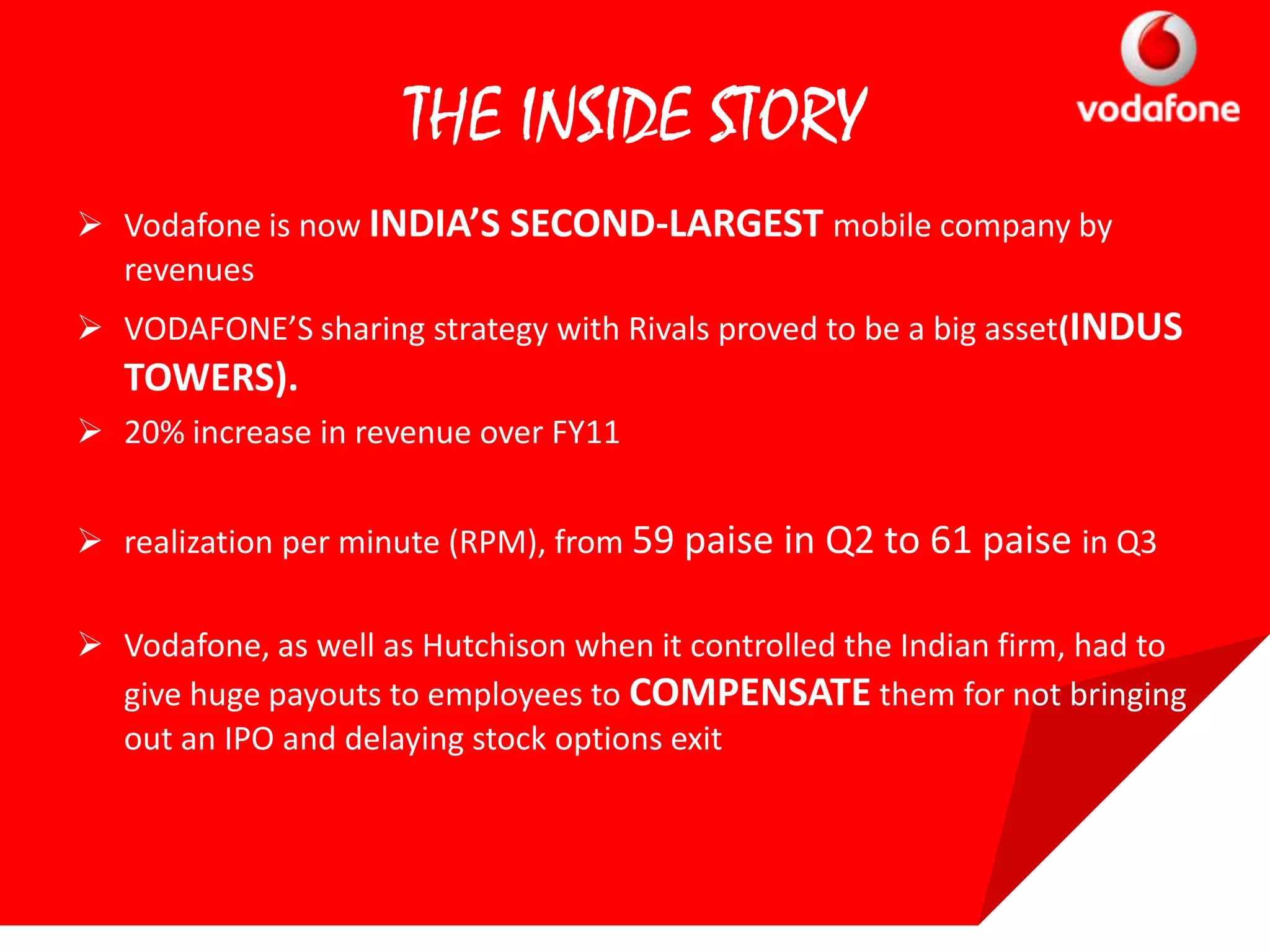 THE INSIDE STORY

vodafone

➢ Vodafone is now INDIA'S SECOND-LARGEST mobile company by revenues

➢ VODAFONE'S sharing strategy with Rivals proved to be a big asset(INDUS TOWERS).

➢ 20% increase in revenue over FY11

➢ realization per minute (RPM), from 59 paise in Q2 to 61 paise in Q3

➢ Vodafone, as well as Hutchison when it controlled the Indian firm, had to give huge payouts to employees to COMPENSATE them for not bringing out an IPO and delaying stock options exit